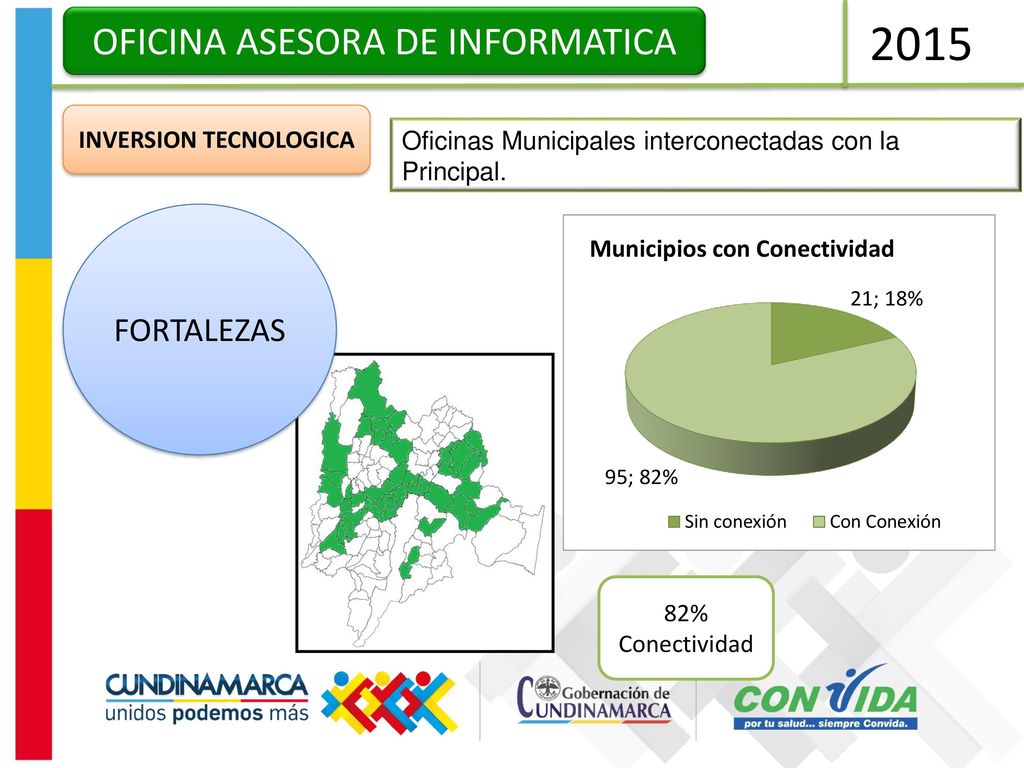 OFICINA ASESORA DE INFORMATICA

2015

INVERSION TECNOLOGICA

Oficinas Municipales interconectadas con la Principal.

FORTALEZAS

Municipios con Conectividad

21; 18%

95; 82%

Sin conexión Con Conexión

82% Conectividad

CUNDINAMARCA unidos podemos más

Gobernación de CUNDINAMARCA

CONVIDA por tu salud... siempre Convida.